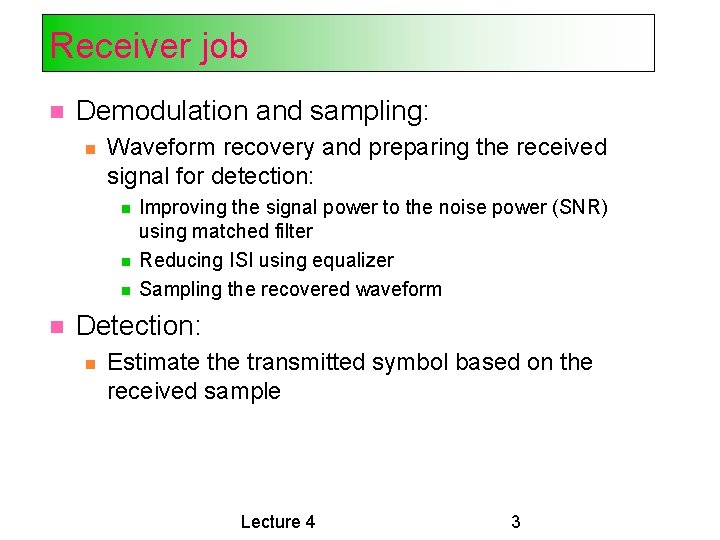 Receiver job

Demodulation and sampling:

Waveform recovery and preparing the received signal for detection:

Improving the signal power to the noise power (SNR) using matched filter

Reducing ISI using equalizer

Sampling the recovered waveform

Detection:

Estimate the transmitted symbol based on the received sample

Lecture 4

3